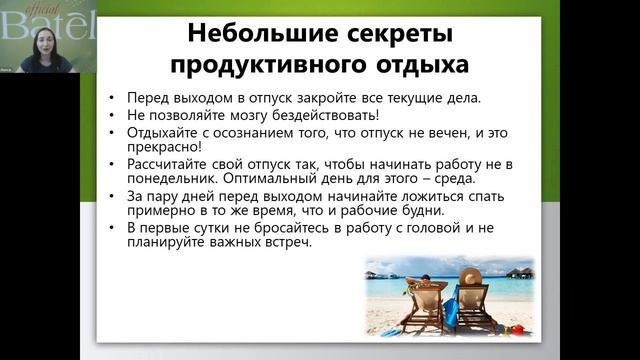 official
Batel

Небольшие секреты продуктивного отдыха

• Перед выходом в отпуск закройте все текущие дела.
• Не позволяйте мозгу бездействовать!
• Отдыхайте с осознанием того, что отпуск не вечен, и это прекрасно!
• Рассчитайте свой отпуск так, чтобы начинать работу не в понедельник. Оптимальный день для этого – среда.
• За пару дней перед выходом начинайте ложиться спать примерно в то же время, что и рабочие будни.
• В первые сутки не бросайтесь в работу с головой и не планируйте важных встреч.